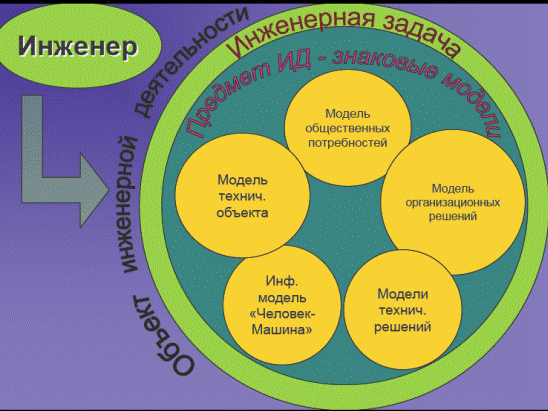 Инженер

Объект инженерной деятельности

Инженерная задача

Предмет ИД - знаковые модели

Модель общественных потребностей

Модель технич. объекта

Модель организационных решений

Инф. модель «Человек-Машина»

Модели технич. решений